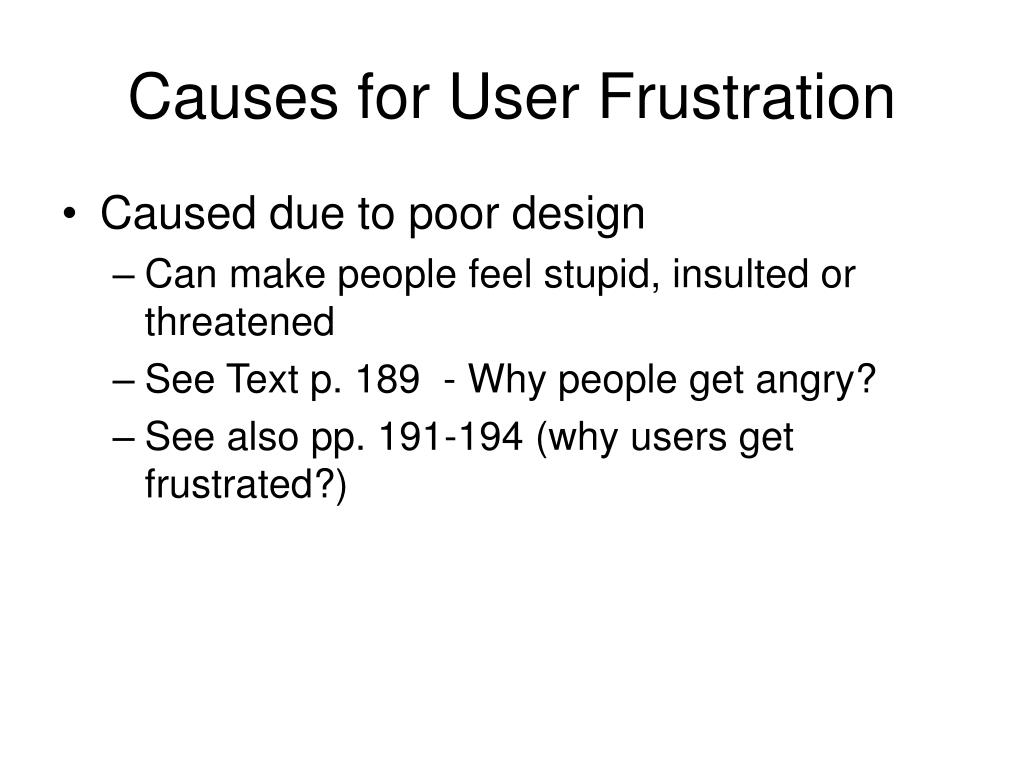 Causes for User Frustration

• Caused due to poor design
– Can make people feel stupid, insulted or threatened
– See Text p. 189 - Why people get angry?
– See also pp. 191-194 (why users get frustrated?)